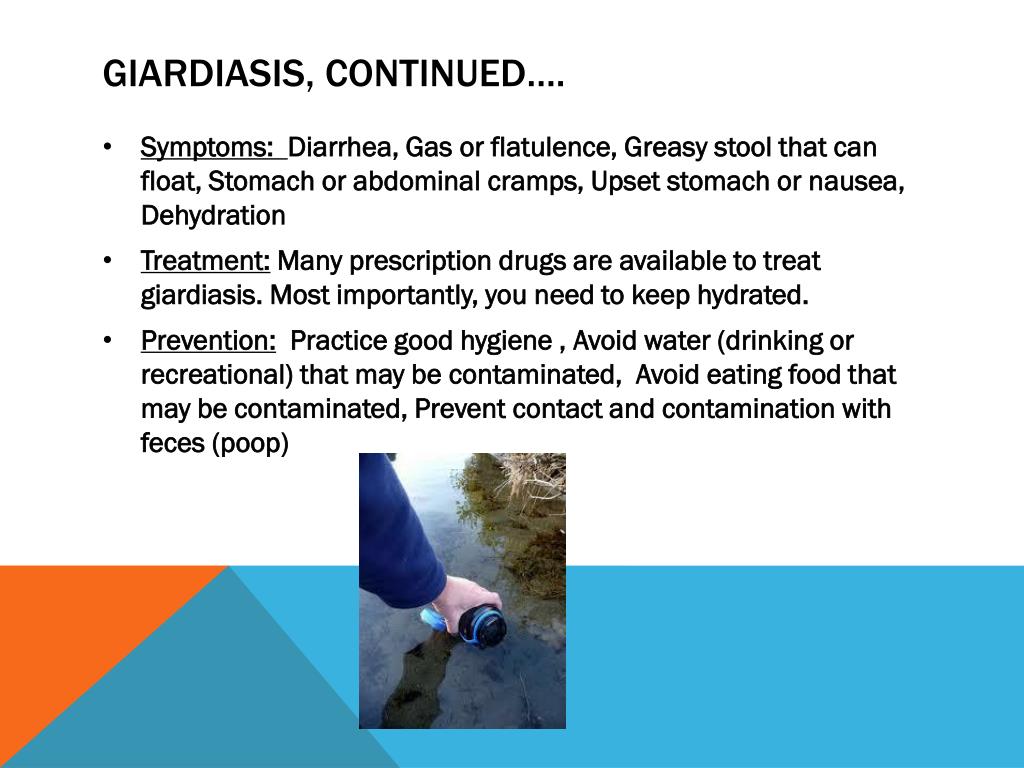 GIARDIASIS, CONTINUED….

• Symptoms: Diarrhea, Gas or flatulence, Greasy stool that can float, Stomach or abdominal cramps, Upset stomach or nausea, Dehydration

• Treatment: Many prescription drugs are available to treat giardiasis. Most importantly, you need to keep hydrated.

• Prevention: Practice good hygiene , Avoid water (drinking or recreational) that may be contaminated, Avoid eating food that may be contaminated, Prevent contact and contamination with feces (poop)